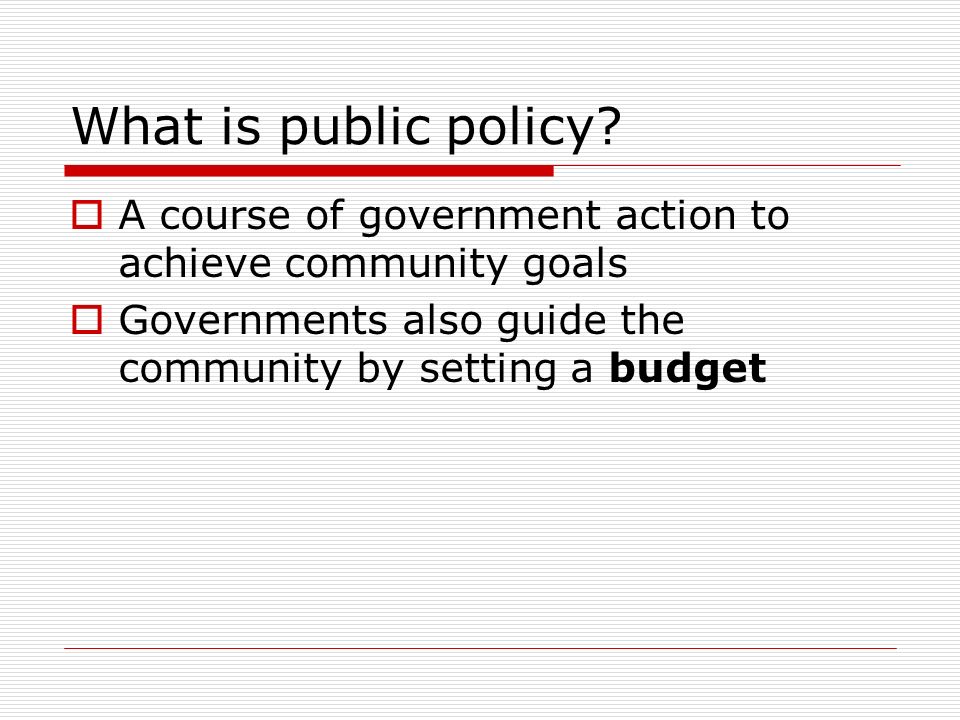 What is public policy?

- A course of government action to achieve community goals
- Governments also guide the community by setting a **budget**